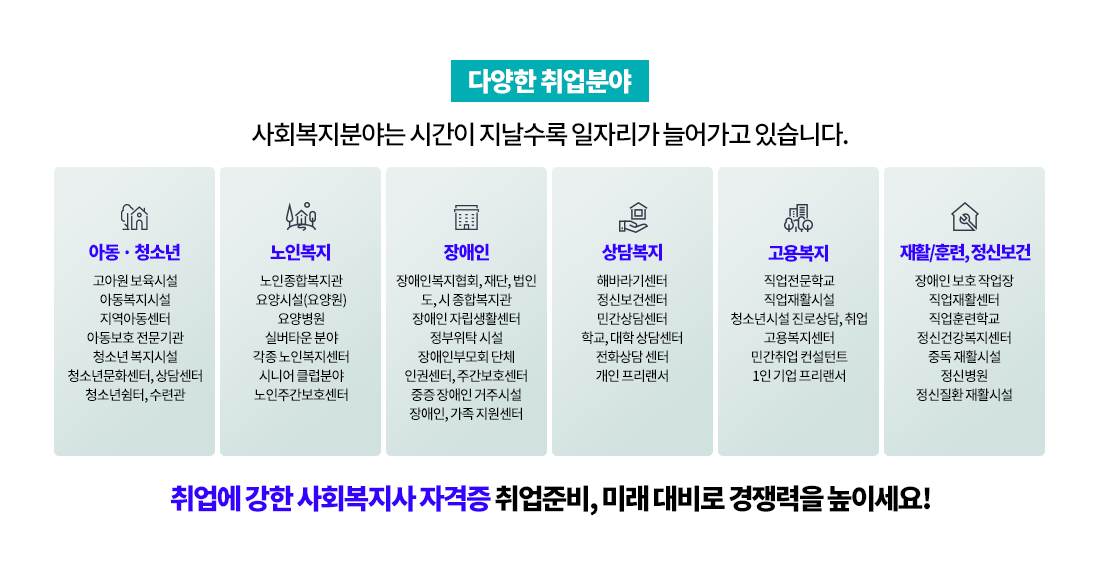 다양한 취업분야

사회복지분야는 시간이 지날수록 일자리가 늘어가고 있습니다.

아동 · 청소년
고아원 보육시설
아동복지시설
지역아동센터
아동보호 전문기관
청소년 복지시설
청소년문화센터, 상담센터
청소년쉼터, 수련관

노인복지
노인종합복지관
요양시설(요양원)
요양병원
실버타운 분야
각종 노인복지센터
시니어 클럽분야
노인주간보호센터

장애인
장애인복지협회, 재단, 법인
도, 시 종합복지관
장애인 자립생활센터
정부위탁 시설
장애인부모회 단체
인권센터, 주간보호센터
중증 장애인 거주시설
장애인, 가족 지원센터

상담복지
해바라기센터
정신보건센터
민간상담센터
학교, 대학 상담센터
전화상담 센터
개인 프리랜서

고용복지
직업전문학교
직업재활시설
청소년시설 진로상담, 취업
고용복지센터
민간취업 컨설턴트
1인 기업 프리랜서

재활/훈련, 정신보건
장애인 보호 작업장
직업재활센터
직업훈련학교
정신건강복지센터
중독 재활시설
정신병원
정신질환 재활시설

취업에 강한 사회복지사 자격증 취업준비, 미래 대비로 경쟁력을 높이세요!